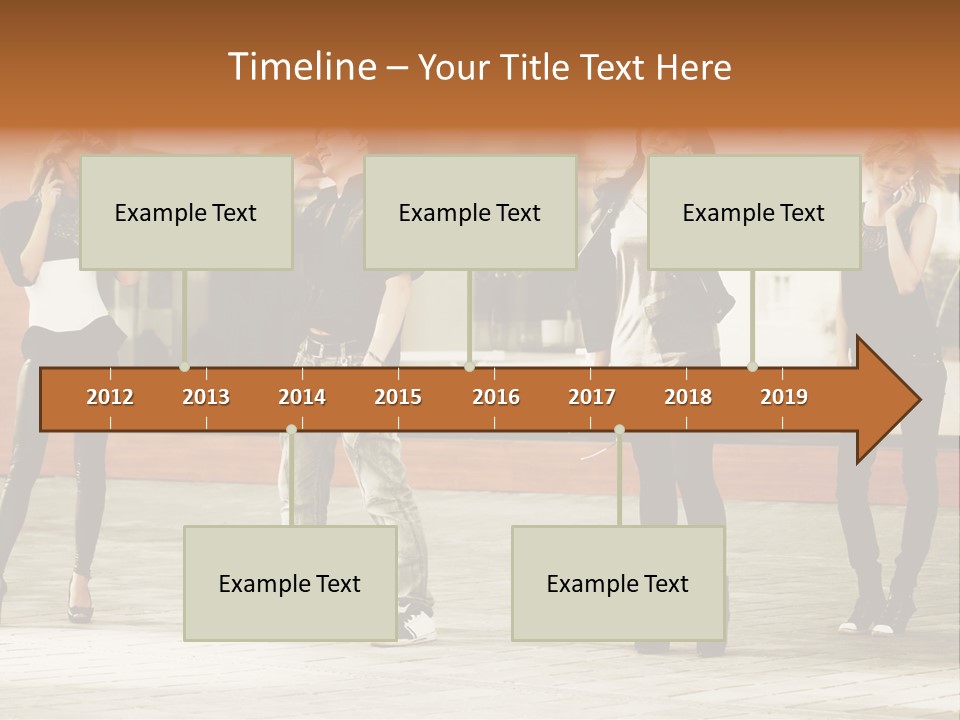 Timeline – Your Title Text Here

Example Text

Example Text

Example Text

2012 2013 2014 2015 2016 2017 2018 2019

Example Text

Example Text